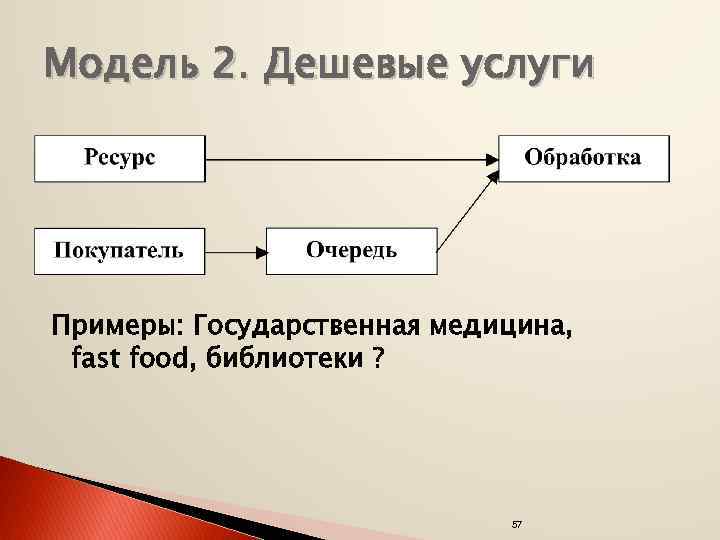 Модель 2. Дешевые услуги

Ресурс

Обработка

Покупатель

Очередь

Примеры: Государственная медицина, fast food, библиотеки ?

57